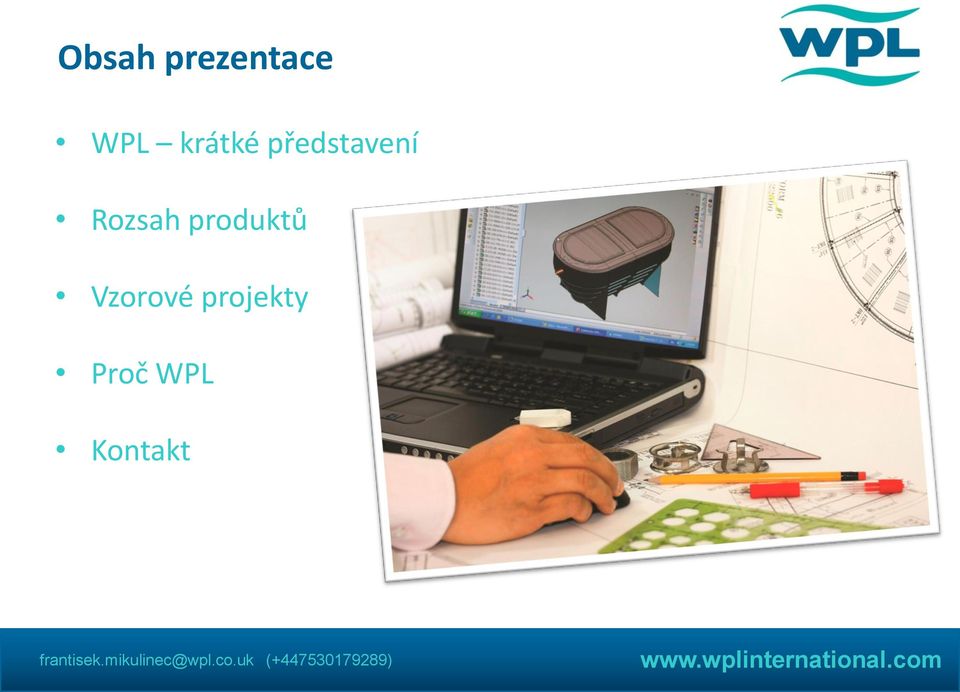 Obsah prezentace

WPL

• WPL – krátké představení

• Rozsah produktů

• Vzorové projekty

• Proč WPL

• Kontakt

frantisek.mikulinec@wpl.co.uk (+447530179289)

www.wplinternational.com